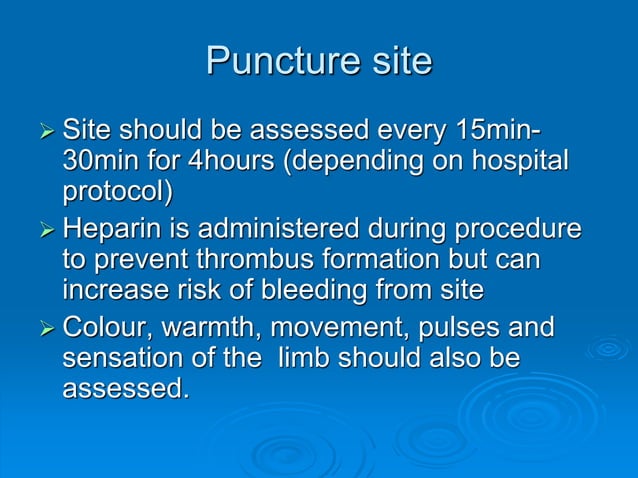 Puncture site

➢ Site should be assessed every 15min-30min for 4hours (depending on hospital protocol)

➢ Heparin is administered during procedure to prevent thrombus formation but can increase risk of bleeding from site

➢ Colour, warmth, movement, pulses and sensation of the limb should also be assessed.